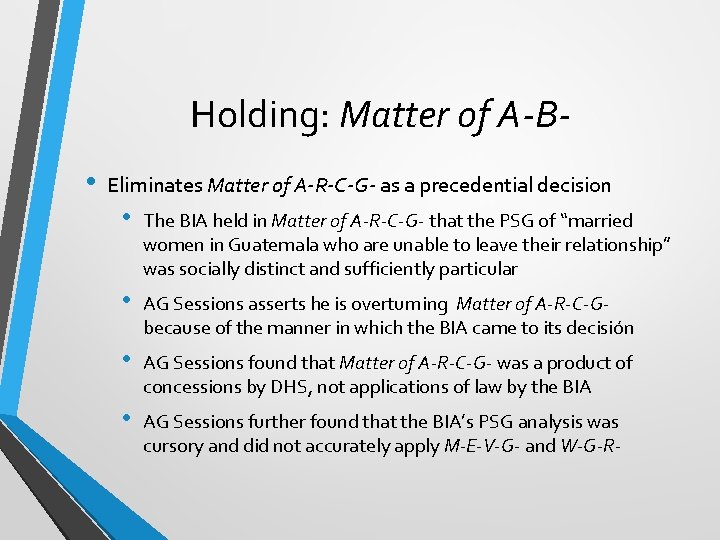 Holding: Matter of A-B-

• Eliminates Matter of A-R-C-G- as a precedential decision

• The BIA held in Matter of A-R-C-G- that the PSG of "married women in Guatemala who are unable to leave their relationship" was socially distinct and sufficiently particular

• AG Sessions asserts he is overturning Matter of A-R-C-G- because of the manner in which the BIA came to its decisión

• AG Sessions found that Matter of A-R-C-G- was a product of concessions by DHS, not applications of law by the BIA

• AG Sessions further found that the BIA's PSG analysis was cursory and did not accurately apply M-E-V-G- and W-G-R-